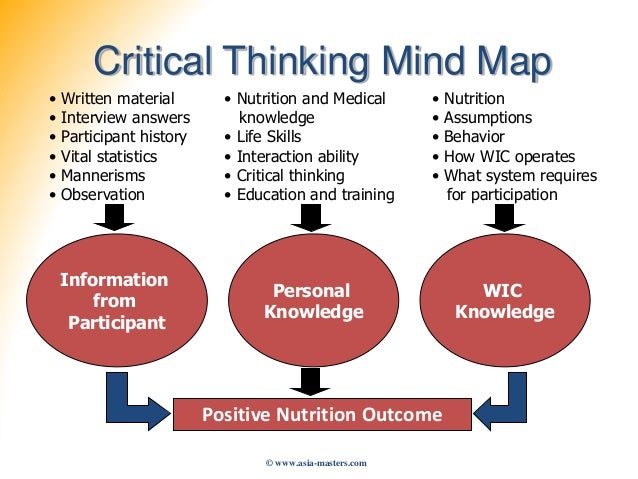 Critical Thinking Mind Map

• Written material
• Interview answers
• Participant history
• Vital statistics
• Mannerisms
• Observation

• Nutrition and Medical knowledge
• Life Skills
• Interaction ability
• Critical thinking
• Education and training

• Nutrition
• Assumptions
• Behavior
• How WIC operates
• What system requires for participation

Information from Participant

Personal Knowledge

WIC Knowledge

Positive Nutrition Outcome

© www.asia-masters.com